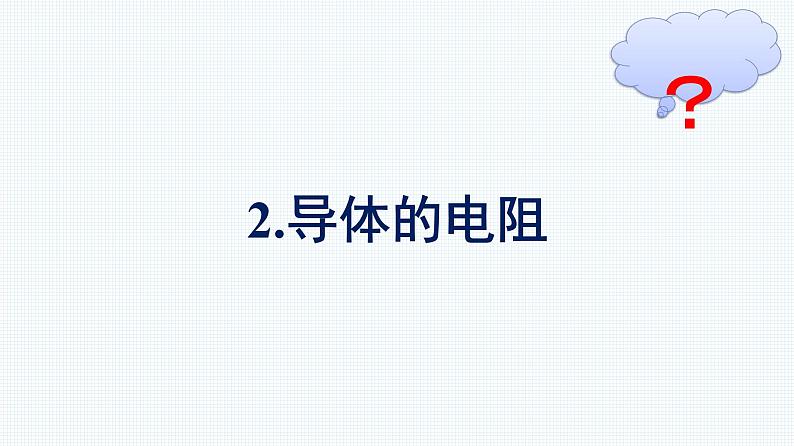 ?

2.导体的电阻